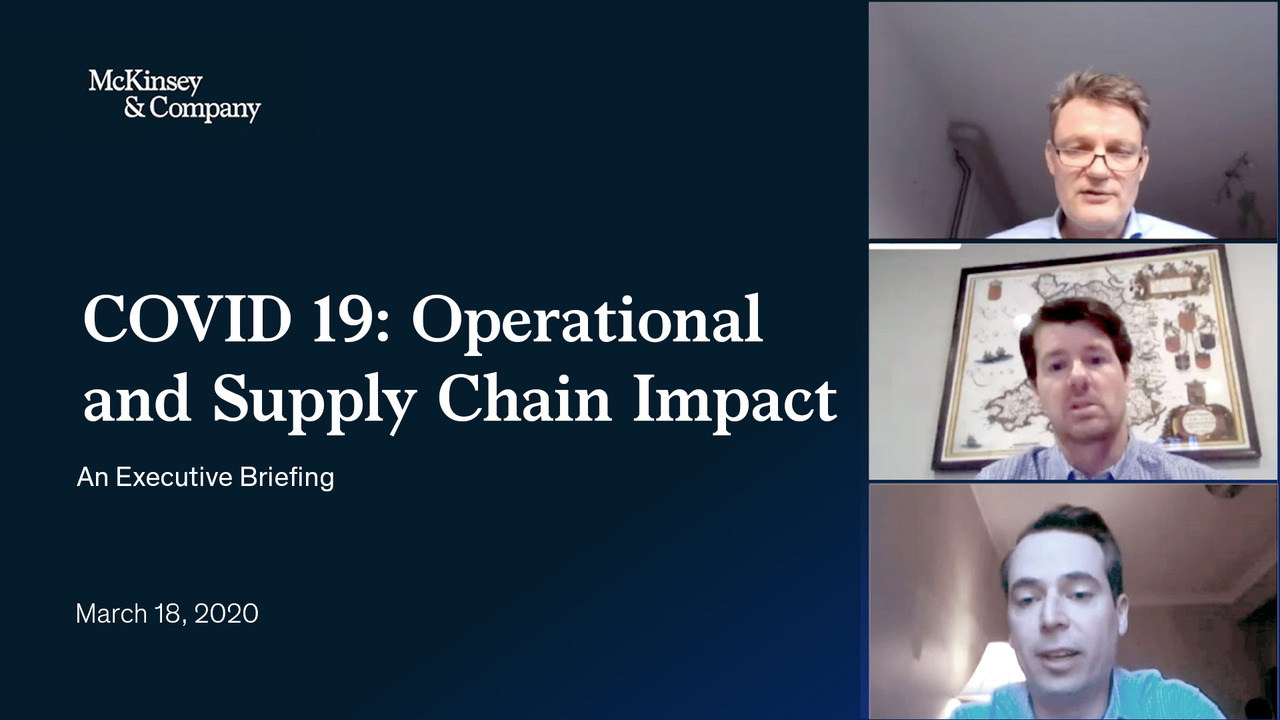 McKinsey
& Company

COVID 19: Operational and Supply Chain Impact

An Executive Briefing

March 18, 2020